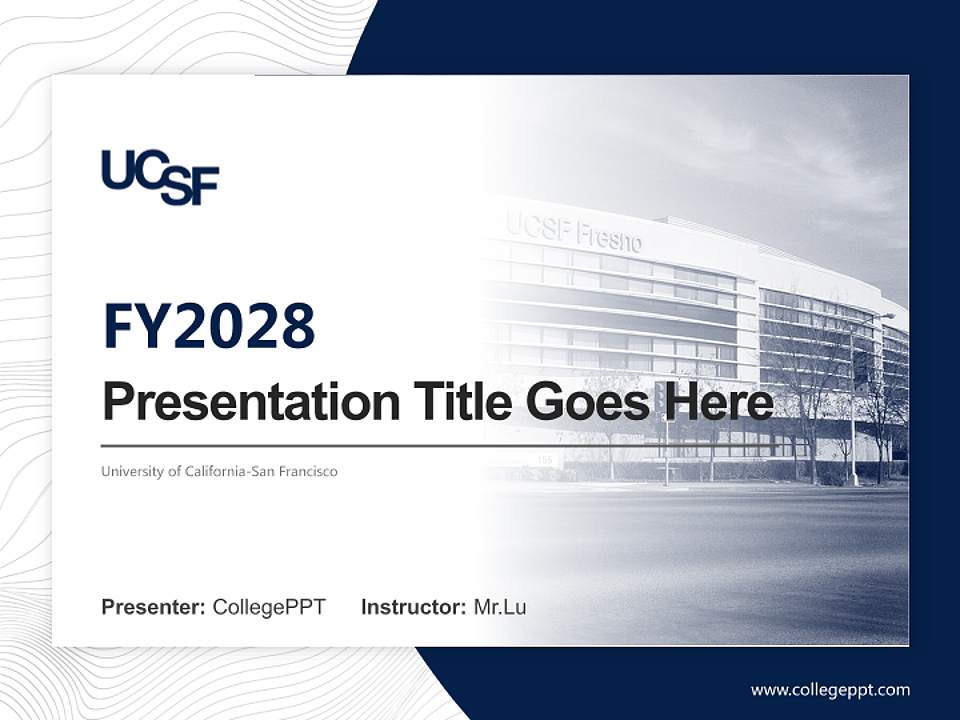 UCSF

UCSF Fresno

FY2028

Presentation Title Goes Here

University of California-San Francisco

Presenter: CollegePPT Instructor: Mr.Lu

www.collegeppt.com